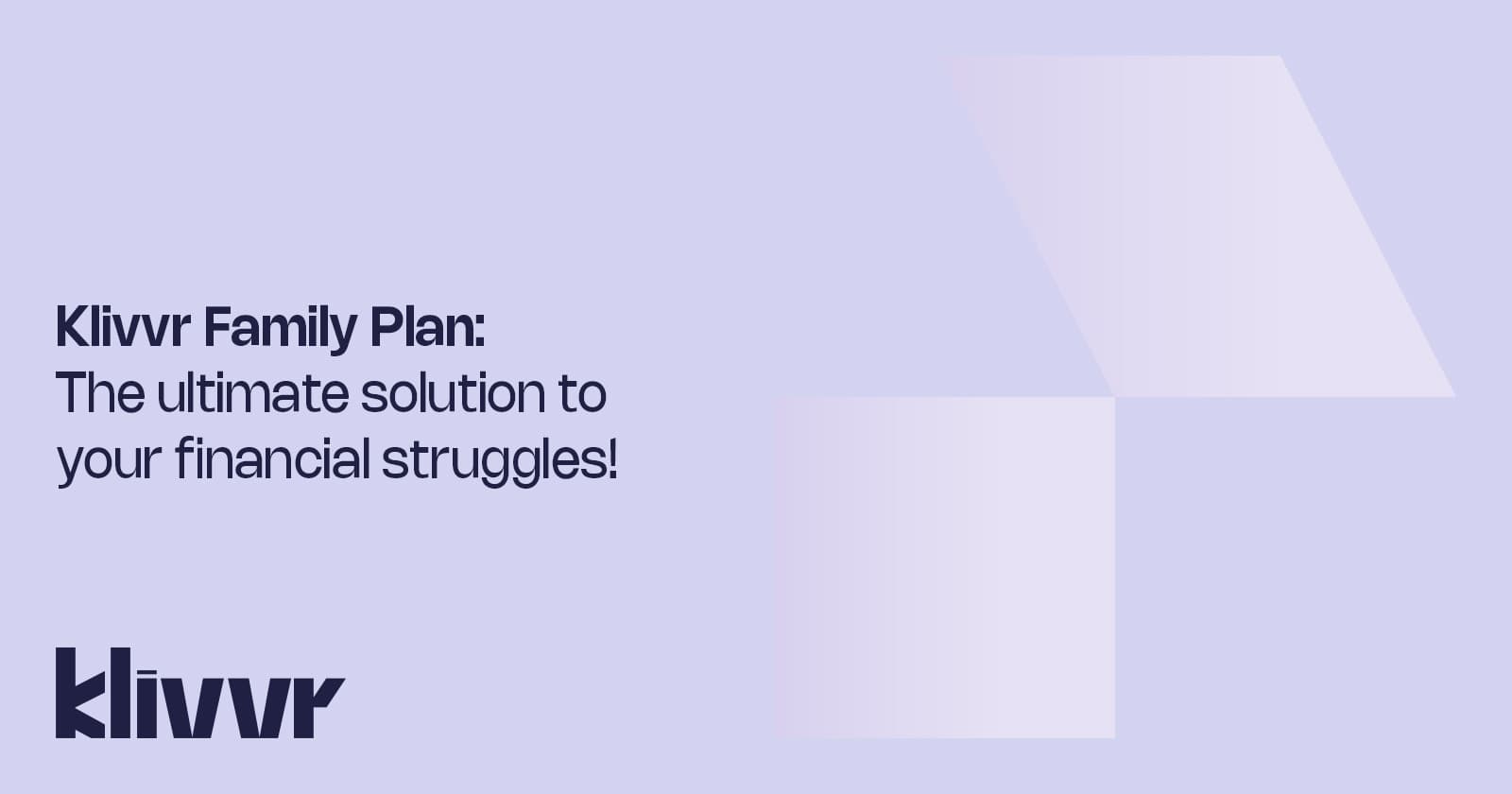 Klivvr Family Plan:
The ultimate solution to your financial struggles!

klivvr